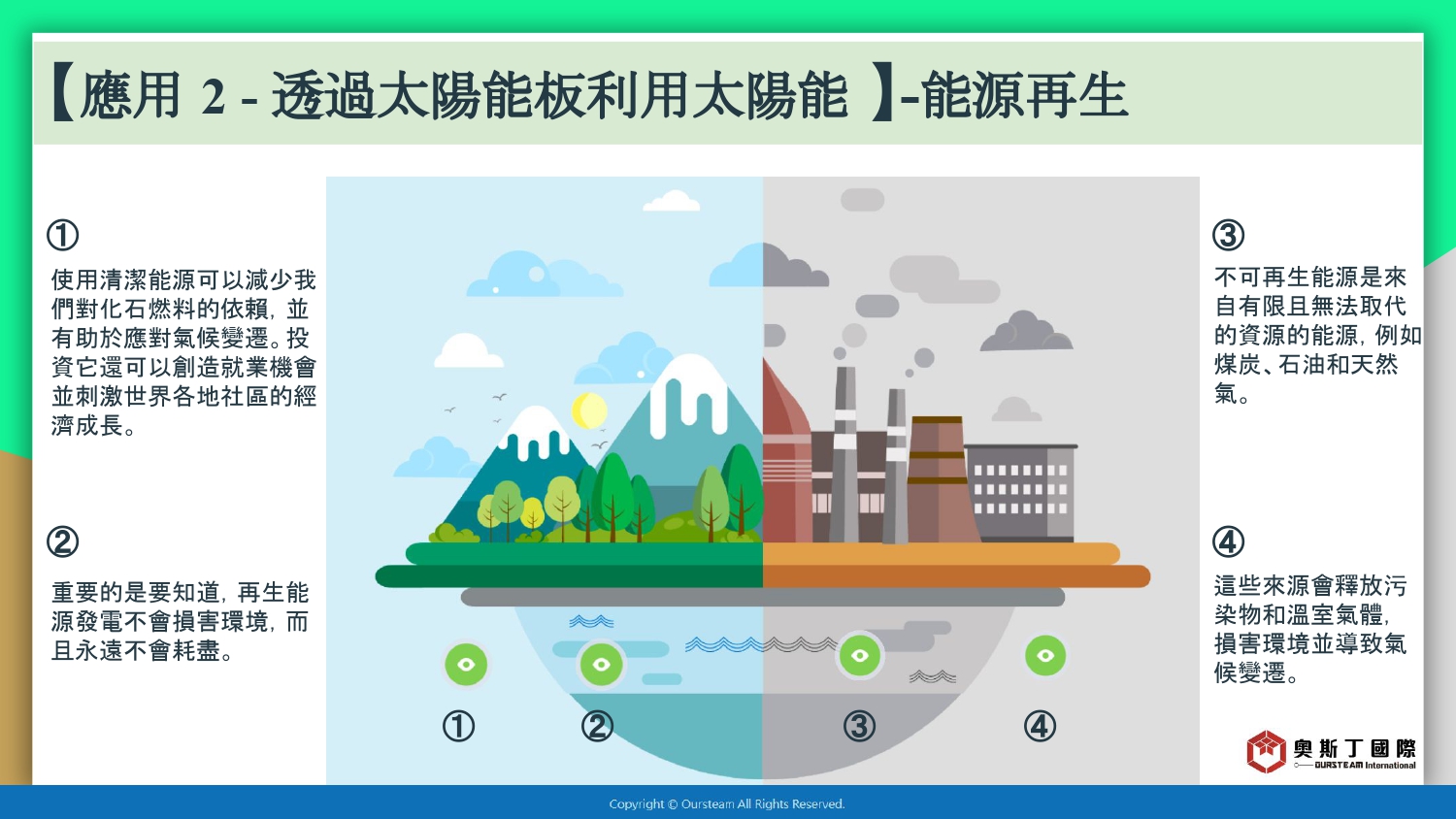 【應用 2 - 透過太陽能板利用太陽能 】-能源再生

①

使用清潔能源可以減少我們對化石燃料的依賴，並有助於應對氣候變遷。投資它還可以創造就業機會並刺激世界各地社區的經濟成長。

②

重要的是要知道，再生能源發電不會損害環境，而且永遠不會耗盡。

③

不可再生能源是來自有限且無法取代的資源的能源，例如煤炭、石油和天然氣。

④

這些來源會釋放污染物和溫室氣體，損害環境並導致氣候變遷。

① ② ③ ④

奧斯丁國際
OURSTEAM International

Copyright © Oursteam All Rights Reserved.